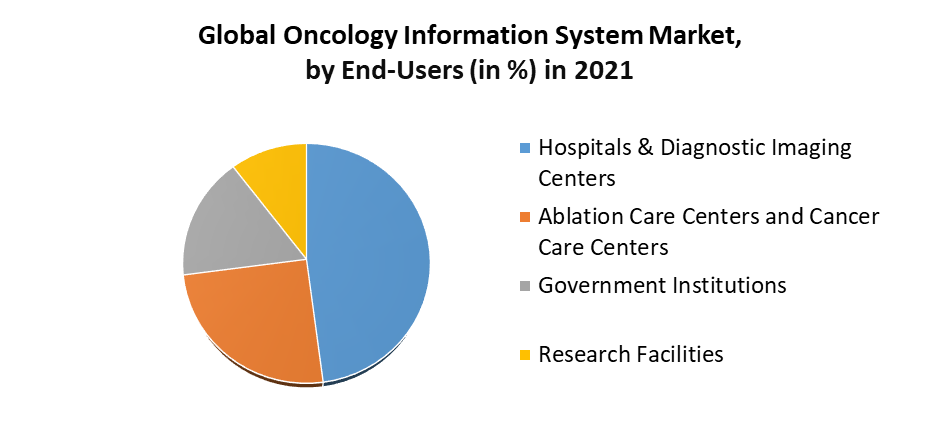 Global Oncology Information System Market, by End-Users (in %) in 2021

Hospitals & Diagnostic Imaging Centers

Ablation Care Centers and Cancer Care Centers

Government Institutions

Research Facilities